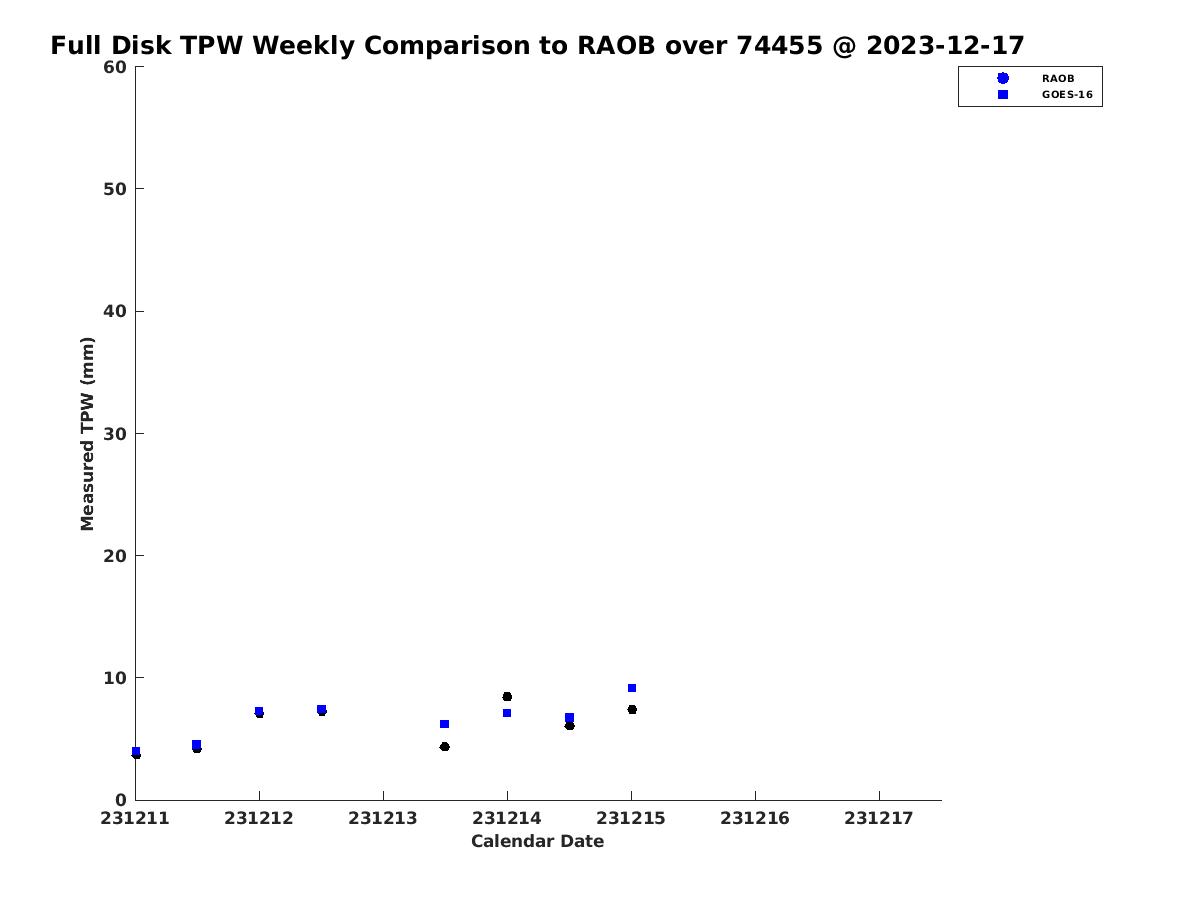 Full Disk TPW Weekly Comparison to RAOB over 74455 @ 2023-12-17

RAOB
GOES-16

Measured TPW (mm)

60
50
40
30
20
10
0

231211
231212
231213
231214
231215
231216
231217

Calendar Date